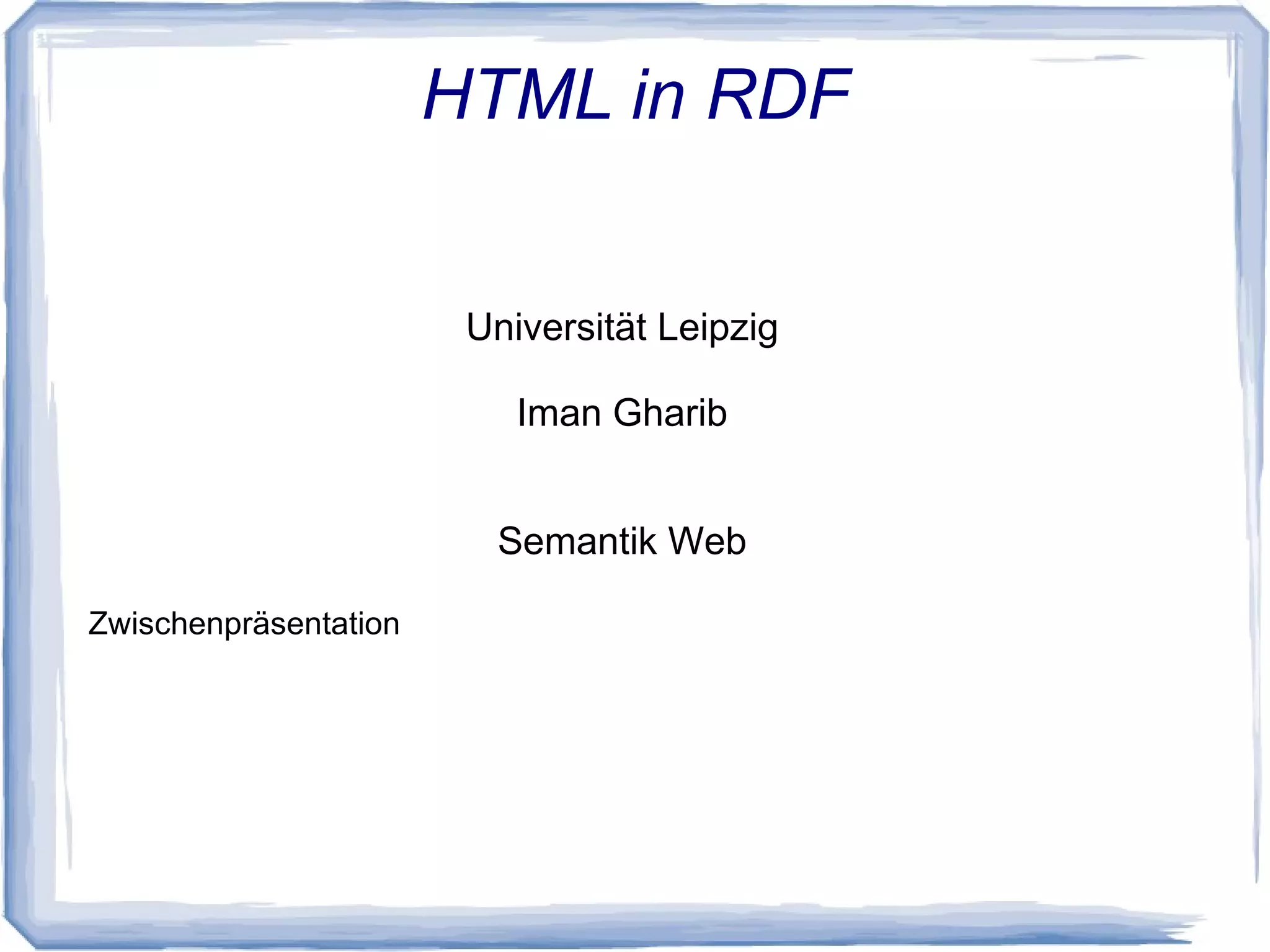 HTML in RDF

Universität Leipzig

Iman Gharib

Semantik Web

Zwischenpräsentation